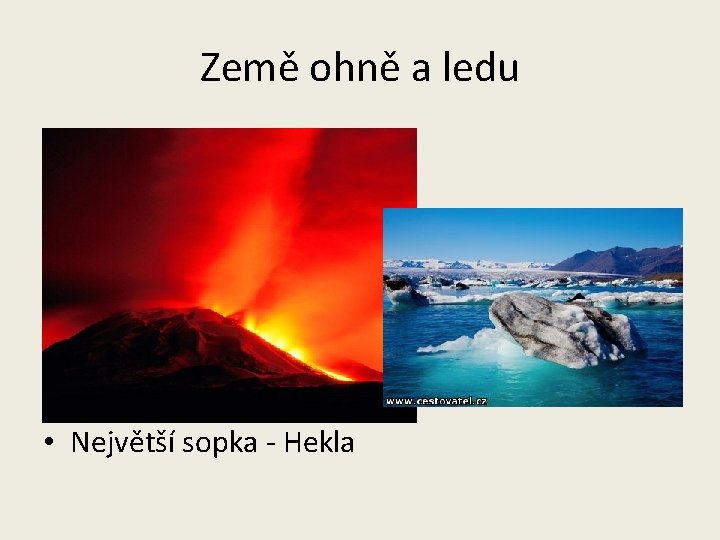 Země ohně a ledu

www.cestovatel.cz

• Největší sopka - Hekla